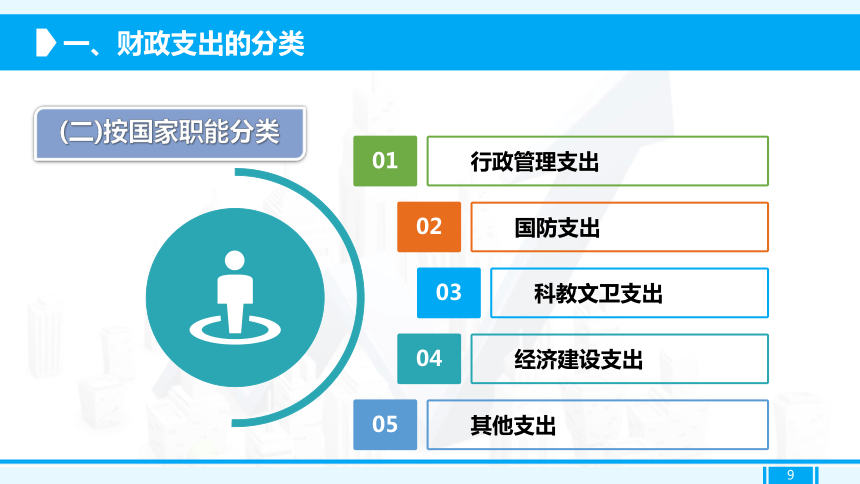 一、财政支出的分类

(二)按国家职能分类

01 行政管理支出

02 国防支出

03 科教文卫支出

04 经济建设支出

05 其他支出

9